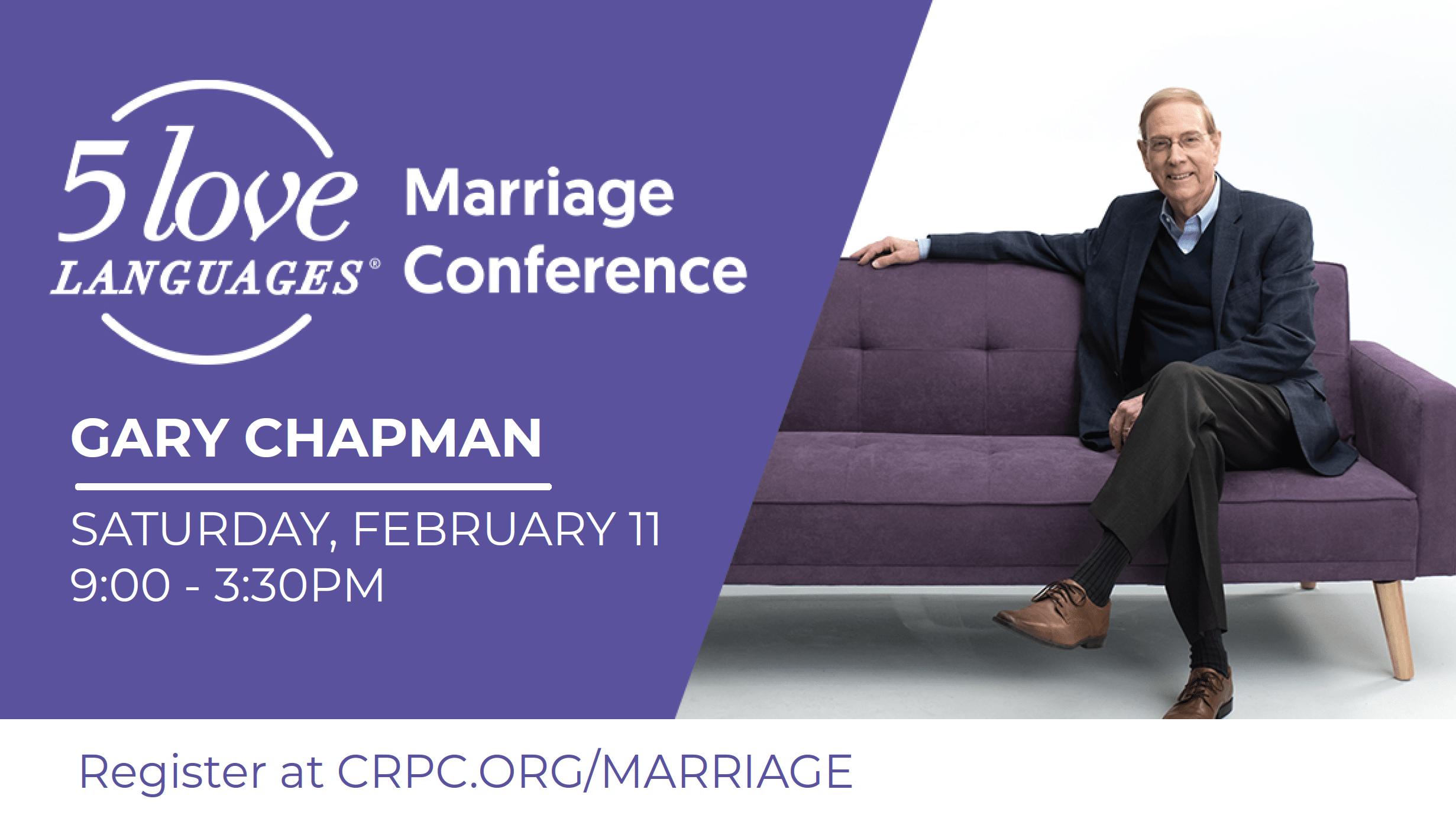 5 love LANGUAGES®

Marriage Conference

GARY CHAPMAN

SATURDAY, FEBRUARY 11
9:00 - 3:30PM

Register at CRPC.ORG/MARRIAGE